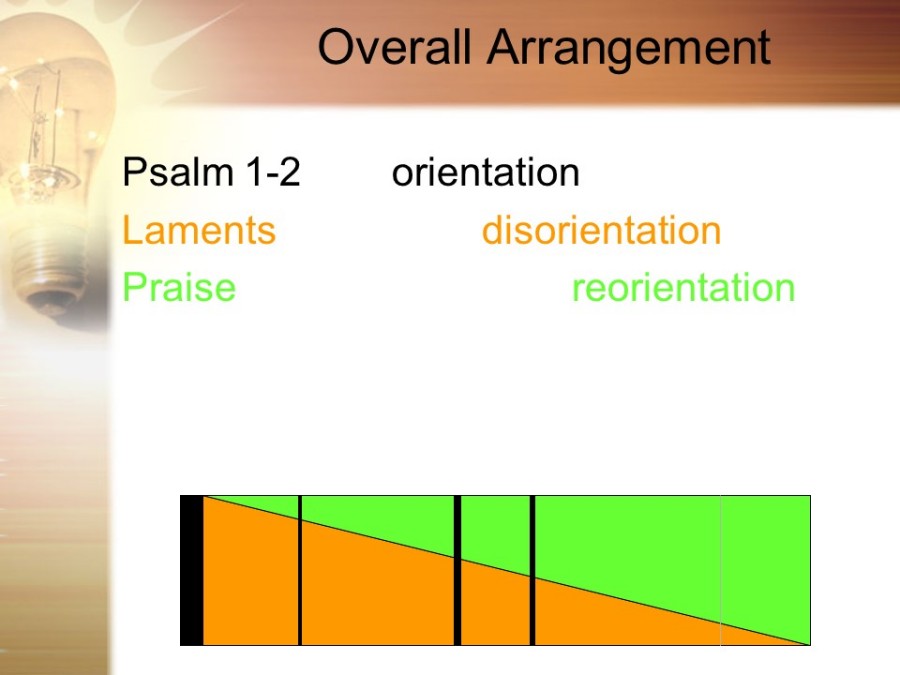 Overall Arrangement

Psalm 1-2 orientation

Laments disorientation

Praise reorientation